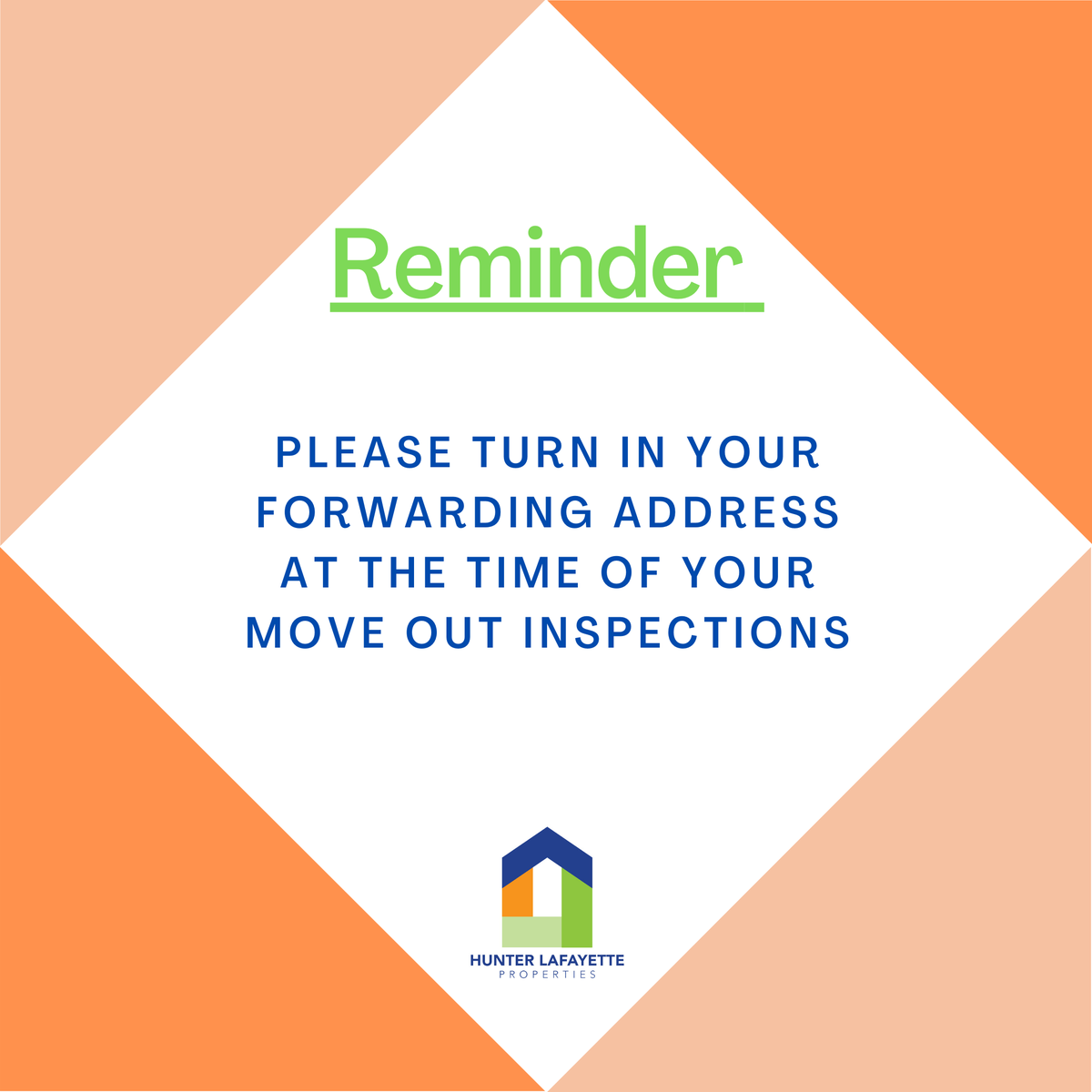 Reminder

PLEASE TURN IN YOUR FORWARDING ADDRESS AT THE TIME OF YOUR MOVE OUT INSPECTIONS

HUNTER LAFAYETTE
PROPERTIES